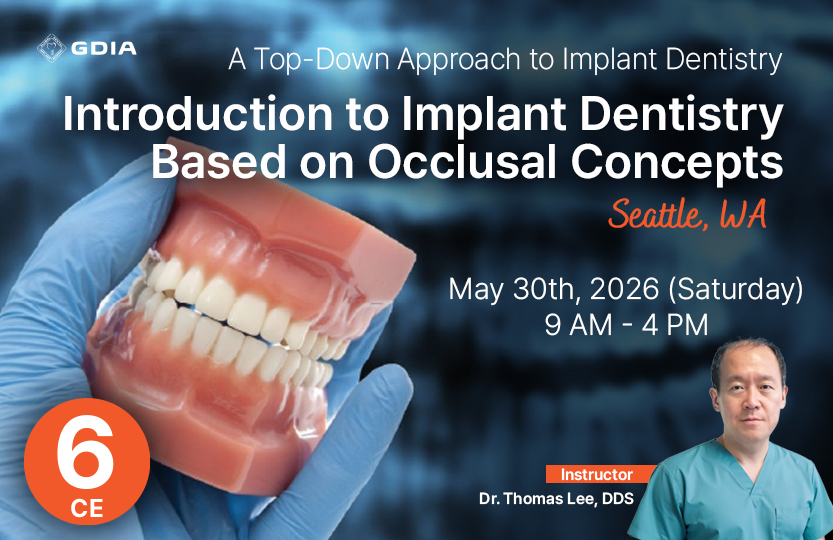 GDIA

A Top-Down Approach to Implant Dentistry

Introduction to Implant Dentistry Based on Occlusal Concepts

Seattle, WA

May 30th, 2026 (Saturday)
9 AM - 4 PM

6
CE

Instructor
Dr. Thomas Lee, DDS